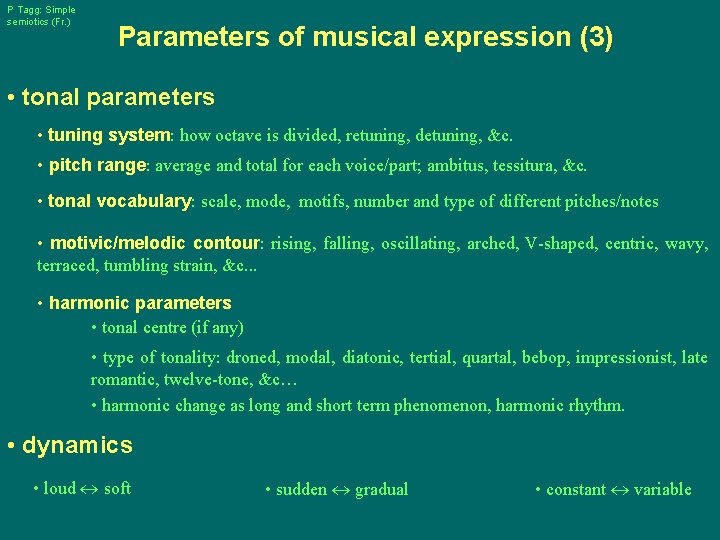 P Tagg: Simple semiotics (Fr.)

Parameters of musical expression (3)

• tonal parameters

• tuning system: how octave is divided, retuning, detuning, &c.

• pitch range: average and total for each voice/part; ambitus, tessitura, &c.

• tonal vocabulary: scale, mode, motifs, number and type of different pitches/notes

• motivic/melodic contour: rising, falling, oscillating, arched, V-shaped, centric, wavy, terraced, tumbling strain, &c...

• harmonic parameters

• tonal centre (if any)

• type of tonality: droned, modal, diatonic, tertial, quartal, bebop, impressionist, late romantic, twelve-tone, &c…

• harmonic change as long and short term phenomenon, harmonic rhythm.

• dynamics

• loud $\leftrightarrow$ soft

• sudden $\leftrightarrow$ gradual

• constant $\leftrightarrow$ variable